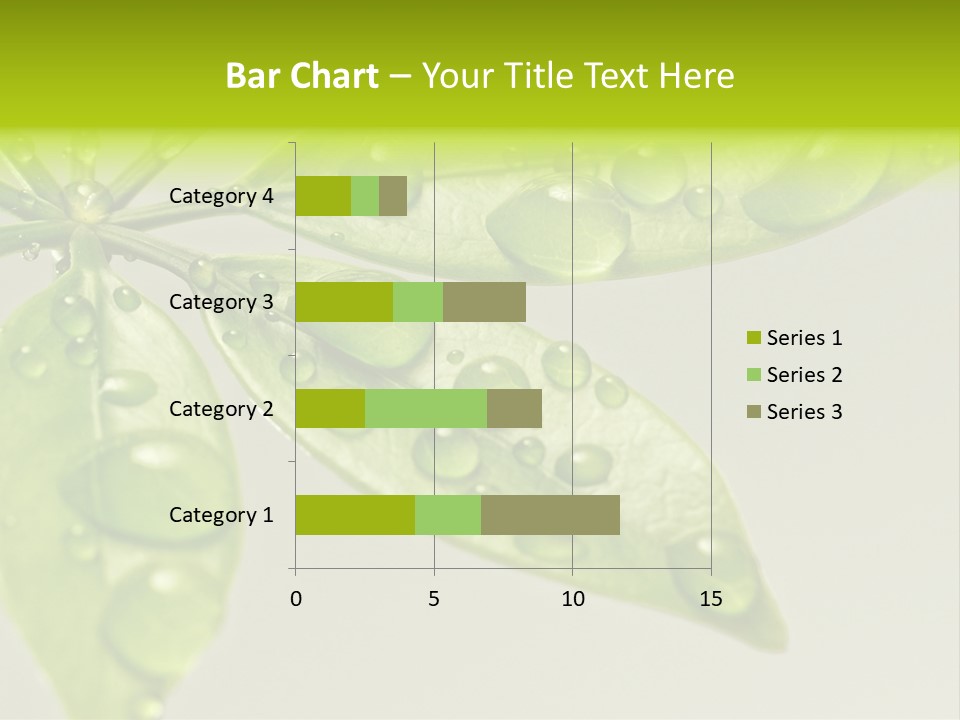 Bar Chart – Your Title Text Here

Category 4
Category 3
Category 2
Category 1

0
5
10
15

Series 1
Series 2
Series 3